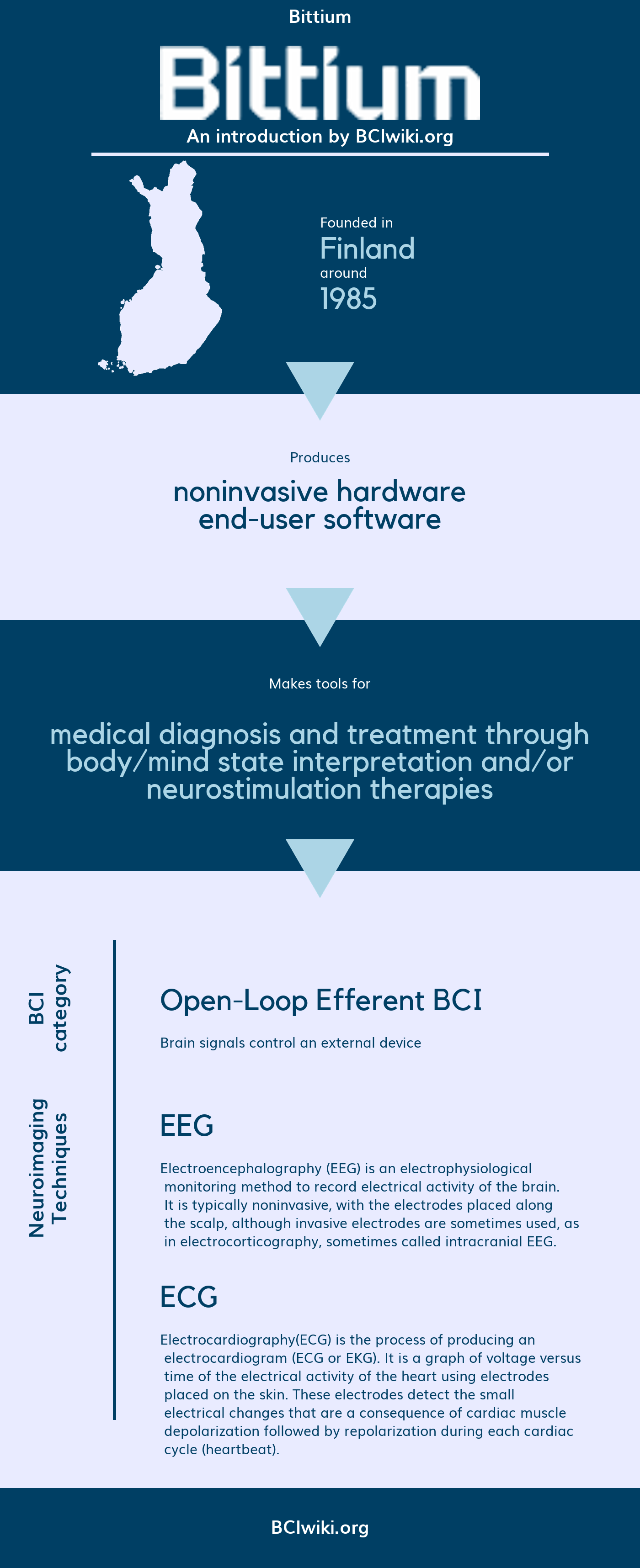 Bittium

Bittium

An introduction by BCIwiki.org

Founded in
Finland
around
1985

Produces

noninvasive hardware
end-user software

Makes tools for

medical diagnosis and treatment through body/mind state interpretation and/or neurostimulation therapies

BCI category

Open-Loop Efferent BCI

Brain signals control an external device

Neuroimaging Techniques

EEG

Electroencephalography (EEG) is an electrophysiological monitoring method to record electrical activity of the brain. It is typically noninvasive, with the electrodes placed along the scalp, although invasive electrodes are sometimes used, as in electrocorticography, sometimes called intracranial EEG.

ECG

Electrocardiography(ECG) is the process of producing an electrocardiogram (ECG or EKG). It is a graph of voltage versus time of the electrical activity of the heart using electrodes placed on the skin. These electrodes detect the small electrical changes that are a consequence of cardiac muscle depolarization followed by repolarization during each cardiac cycle (heartbeat).

BCIwiki.org